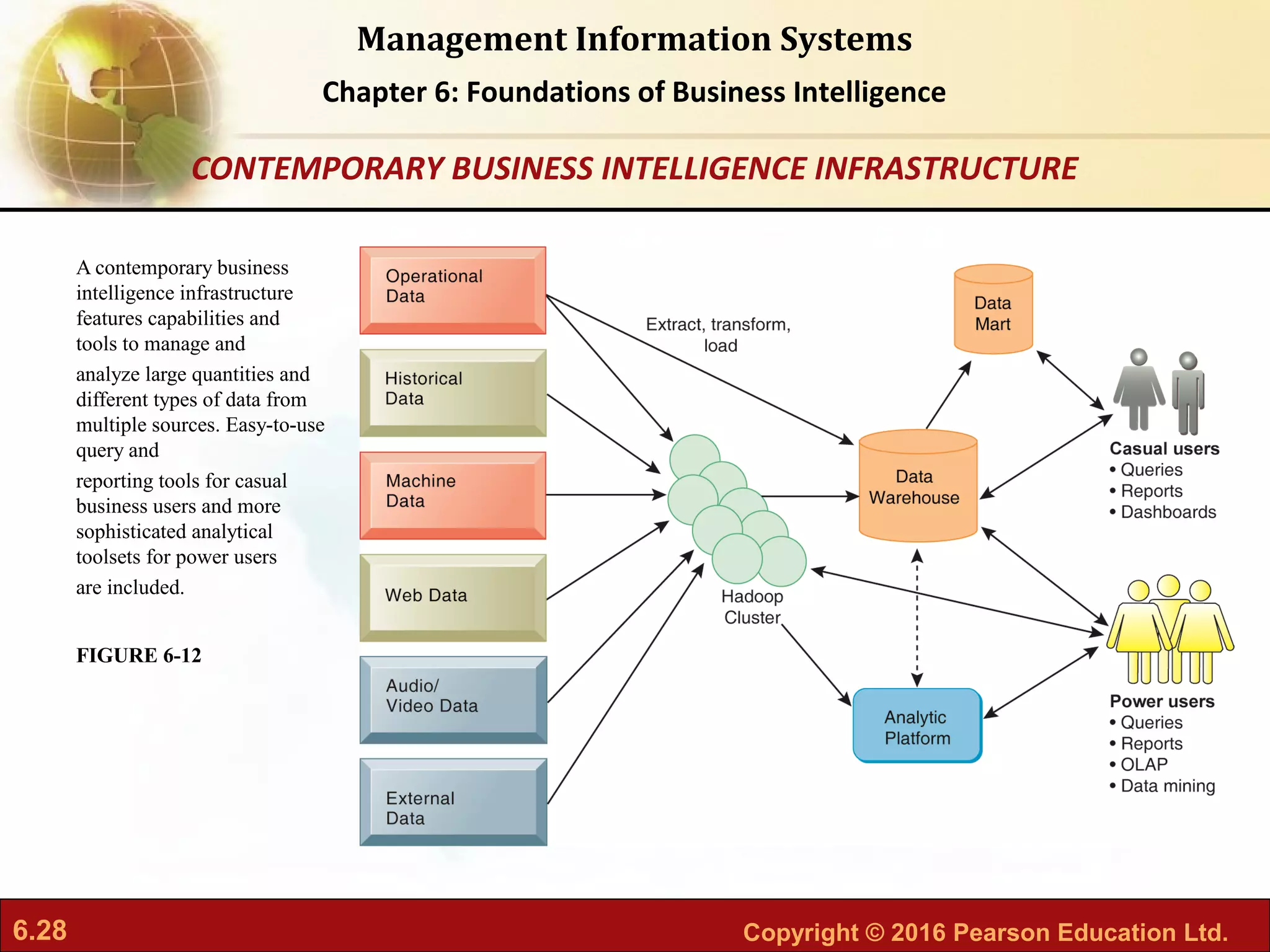 Management Information Systems

Chapter 6: Foundations of Business Intelligence

CONTEMPORARY BUSINESS INTELLIGENCE INFRASTRUCTURE

A contemporary business intelligence infrastructure features capabilities and tools to manage and analyze large quantities and different types of data from multiple sources. Easy-to-use query and reporting tools for casual business users and more sophisticated analytical toolsets for power users are included.

FIGURE 6-12

Operational Data

Historical Data

Machine Data

Web Data

Audio/ Video Data

External Data

Extract, transform, load

Hadoop Cluster

Data Mart

Data Warehouse

Analytic Platform

Casual users
• Queries
• Reports
• Dashboards

Power users
• Queries
• Reports
• OLAP
• Data mining

6.28

Copyright © 2016 Pearson Education Ltd.